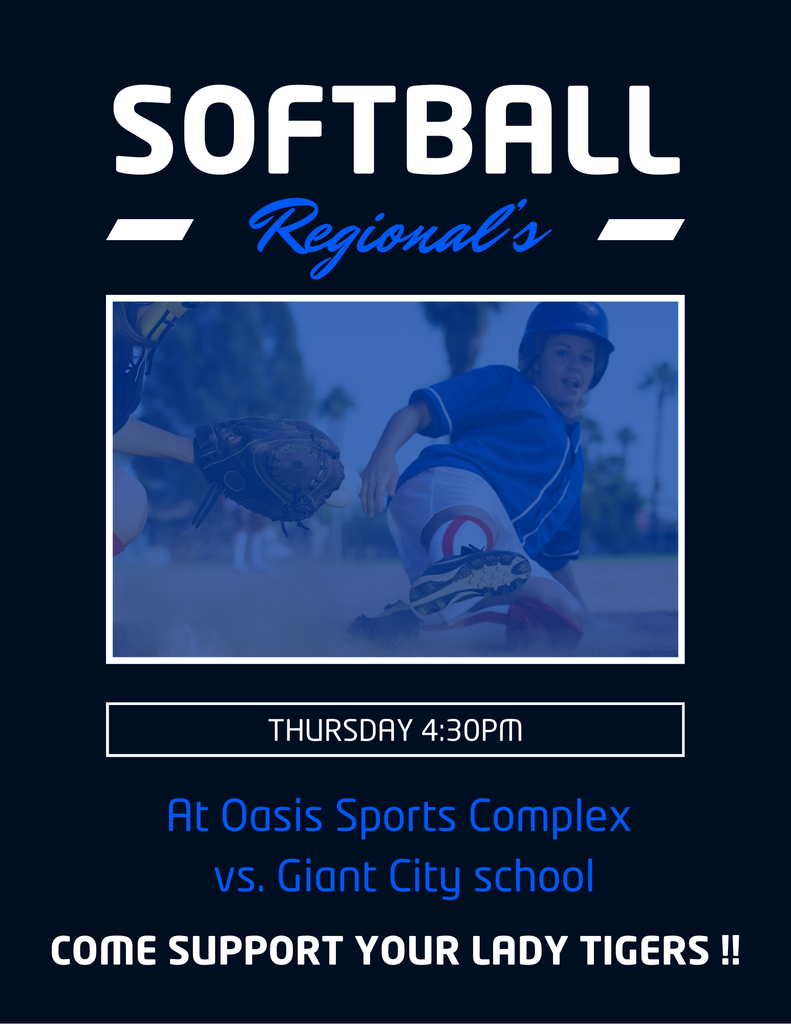 SOFTBALL

Regional's

THURSDAY 4:30PM

At Oasis Sports Complex
vs. Giant City school

COME SUPPORT YOUR LADY TIGERS !!